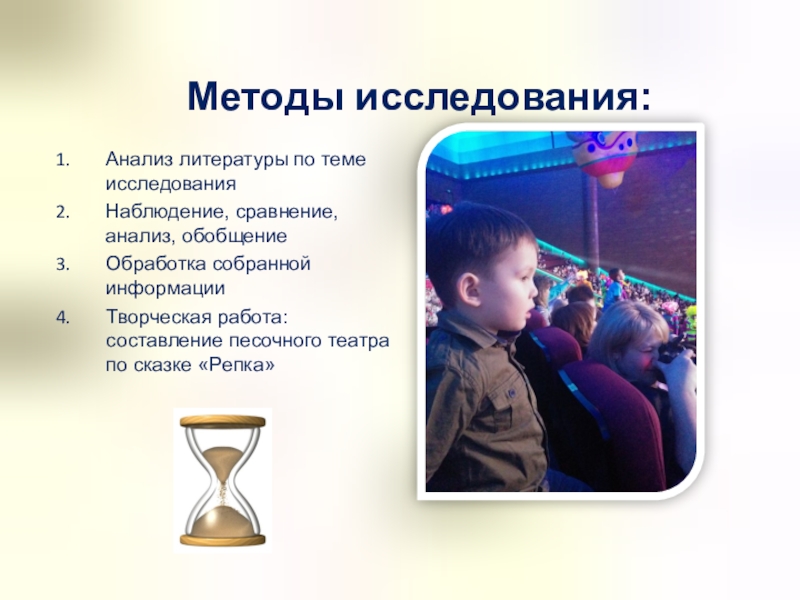 Методы исследования:

1. Анализ литературы по теме исследования
2. Наблюдение, сравнение, анализ, обобщение
3. Обработка собранной информации
4. Творческая работа: составление песочного театра по сказке «Репка»